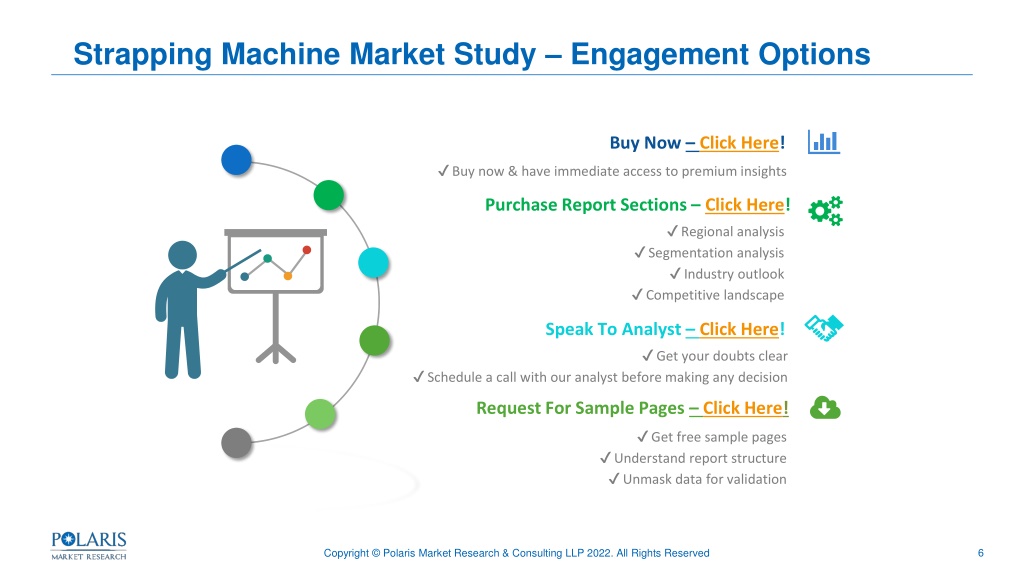 Strapping Machine Market Study – Engagement Options

Buy Now – Click Here!

✓ Buy now & have immediate access to premium insights

Purchase Report Sections – Click Here!

✓ Regional analysis
✓ Segmentation analysis
✓ Industry outlook
✓ Competitive landscape

Speak To Analyst – Click Here!

✓ Get your doubts clear
✓ Schedule a call with our analyst before making any decision

Request For Sample Pages – Click Here!

✓ Get free sample pages
✓ Understand report structure
✓ Unmask data for validation

POLARIS MARKET RESEARCH

Copyright © Polaris Market Research & Consulting LLP 2022. All Rights Reserved

6